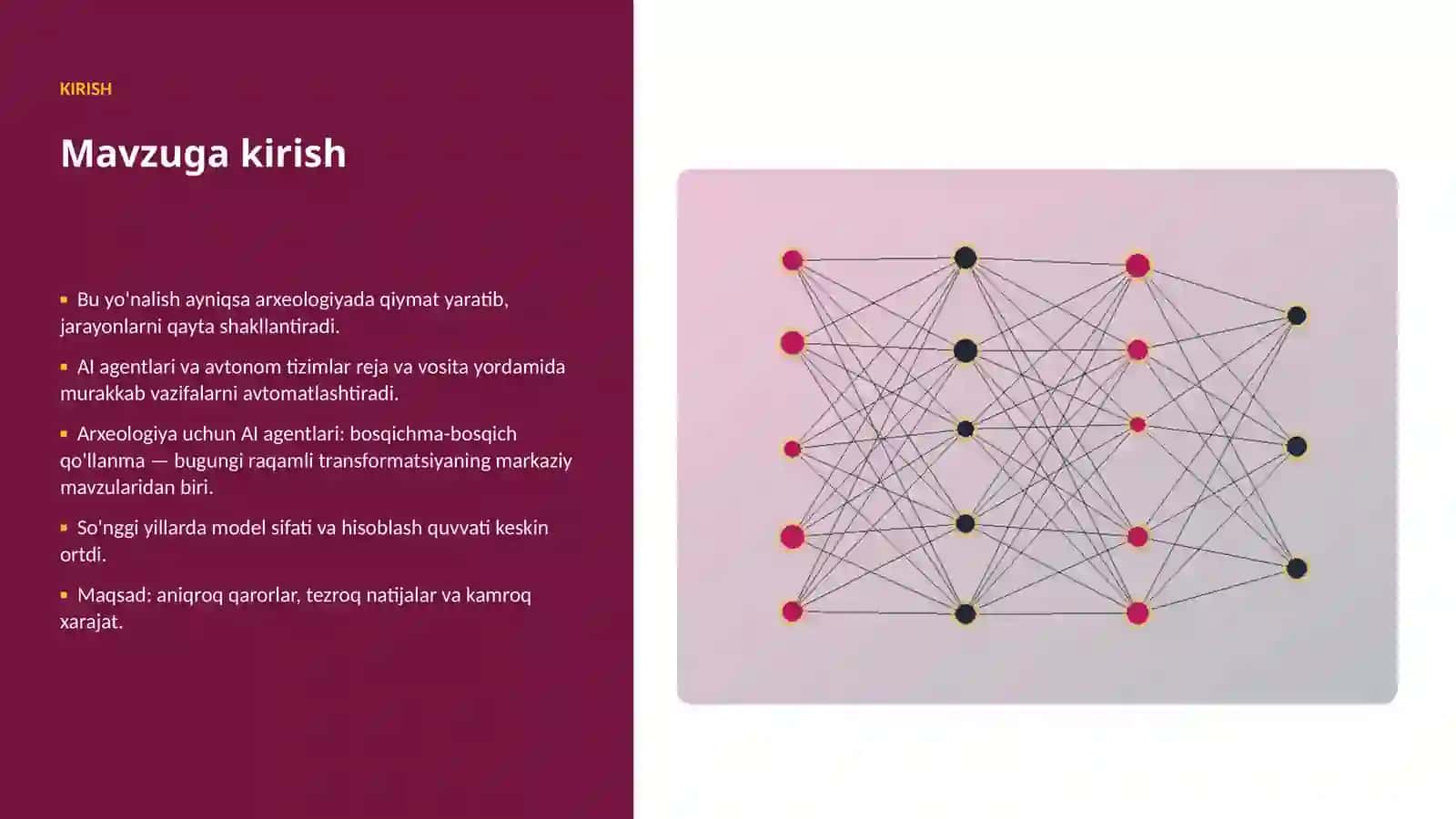 KIRISH

Mavzuga kirish

▪ Bu yo'nalish ayniqsa arxeologiyada qiymat yaratib, jarayonlarni qayta shakllantiradi.

▪ AI agentlari va avtonom tizimlar reja va vosita yordamida murakkab vazifalarni avtomatlashtiradi.

▪ Arxeologiya uchun AI agentlari: bosqichma-bosqich qo'llanma — bugungi raqamli transformatsiyaning markaziy mavzularidan biri.

▪ So'nggi yillarda model sifati va hisoblash quvvati keskin ortdi.

▪ Maqsad: aniqroq qarorlar, tezroq natijalar va kamroq xarajat.